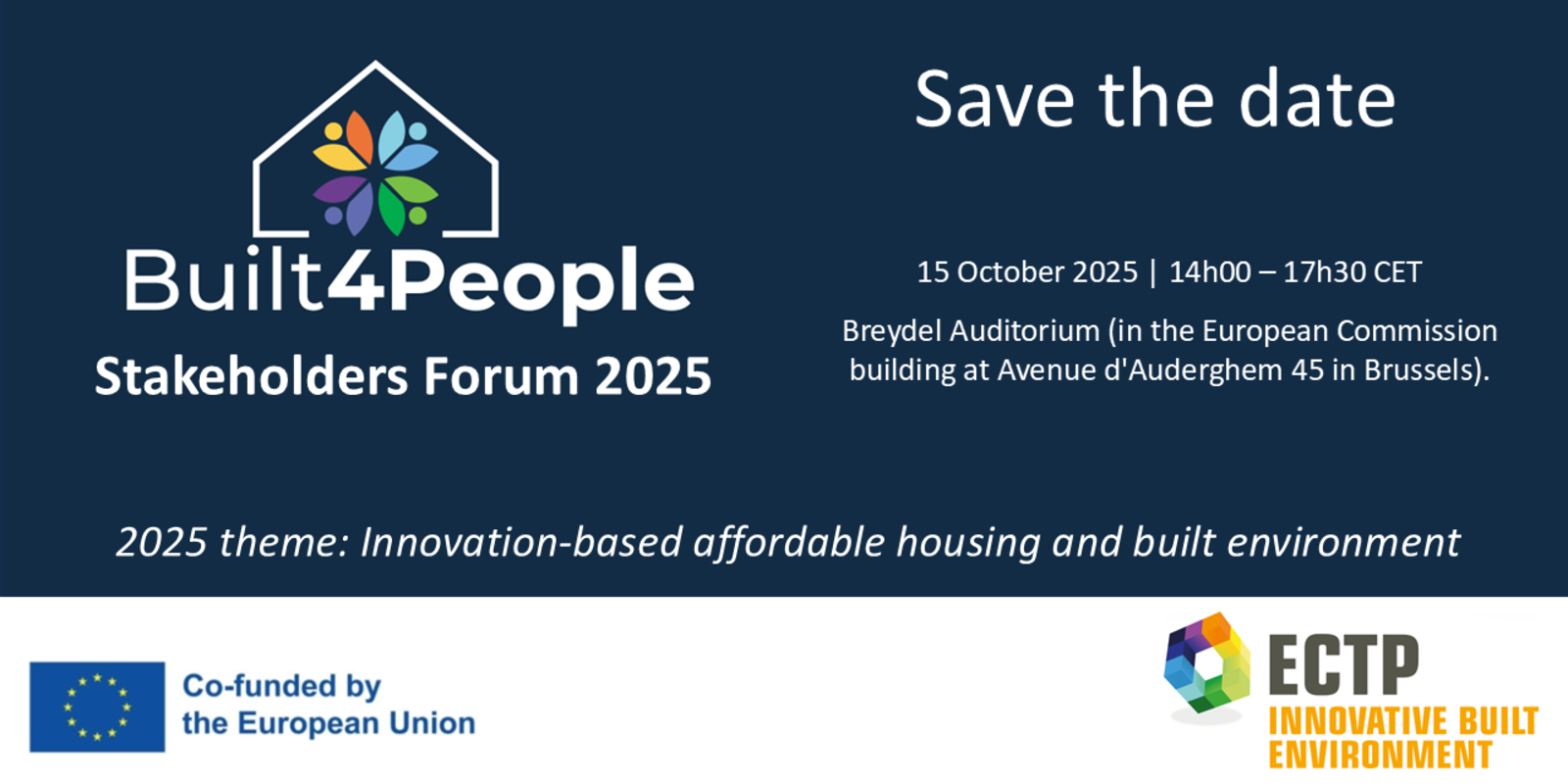 Built4People
Stakeholders Forum 2025

Save the date

15 October 2025 | 14h00 – 17h30 CET

Breydel Auditorium (in the European Commission building at Avenue d'Auderghem 45 in Brussels).

2025 theme: Innovation-based affordable housing and built environment

Co-funded by the European Union

ECTP
INNOVATIVE BUILT ENVIRONMENT